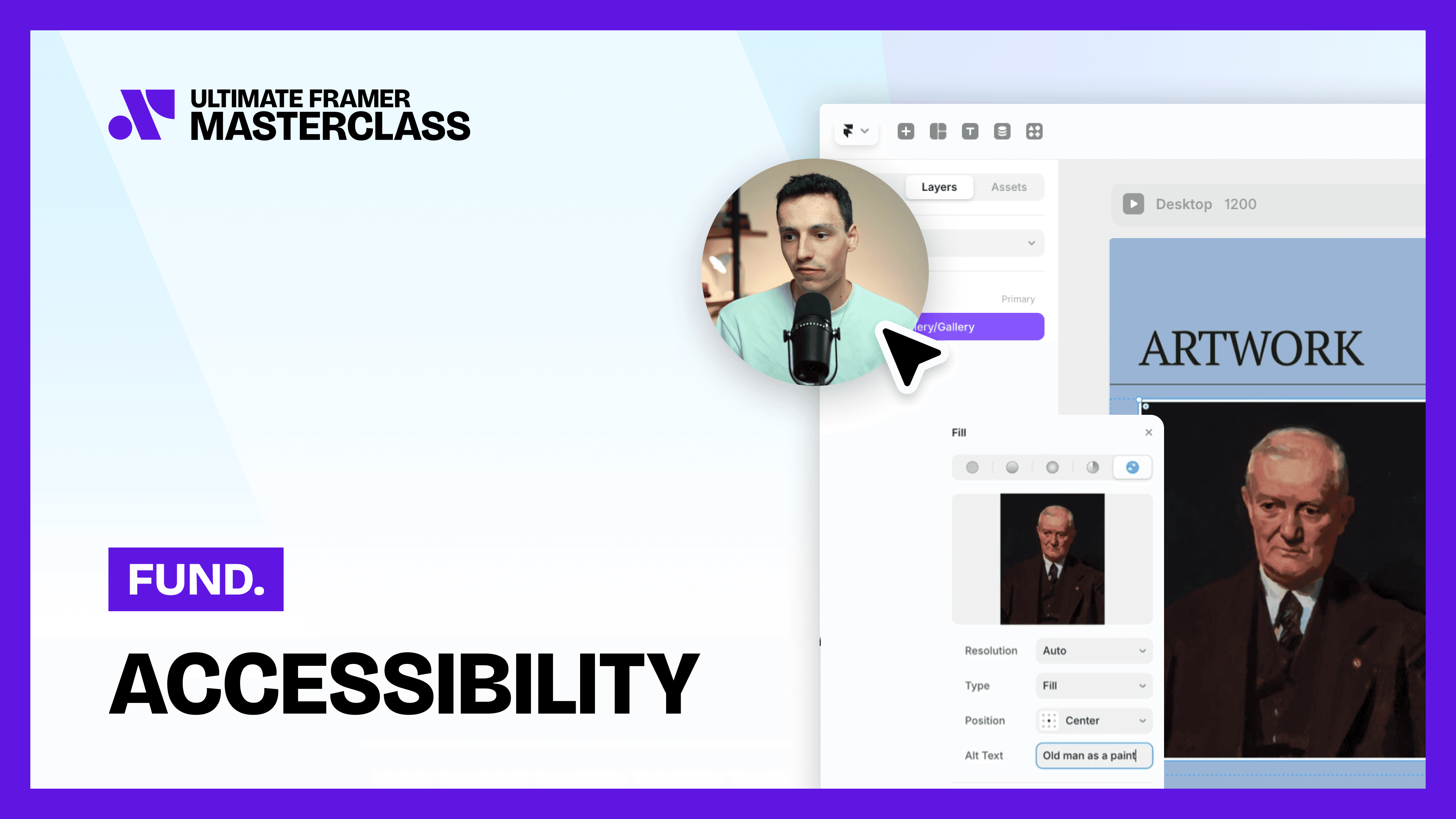 ULTIMATE FRAMER
MASTERCLASS

FUND.

ACCESSIBILITY

Layers
Assets

Primary
ery/Gallery

Desktop 1200

ARTWORK

Fill

Resolution
Auto
Type
Fill
Position
Center
Alt Text
Old man as a paint